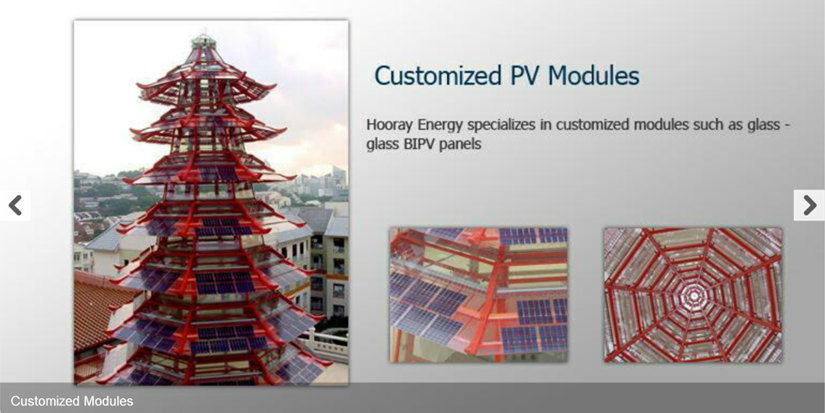 Customized PV Modules

Hooray Energy specializes in customized modules such as glass - glass BIPV panels

Customized Modules